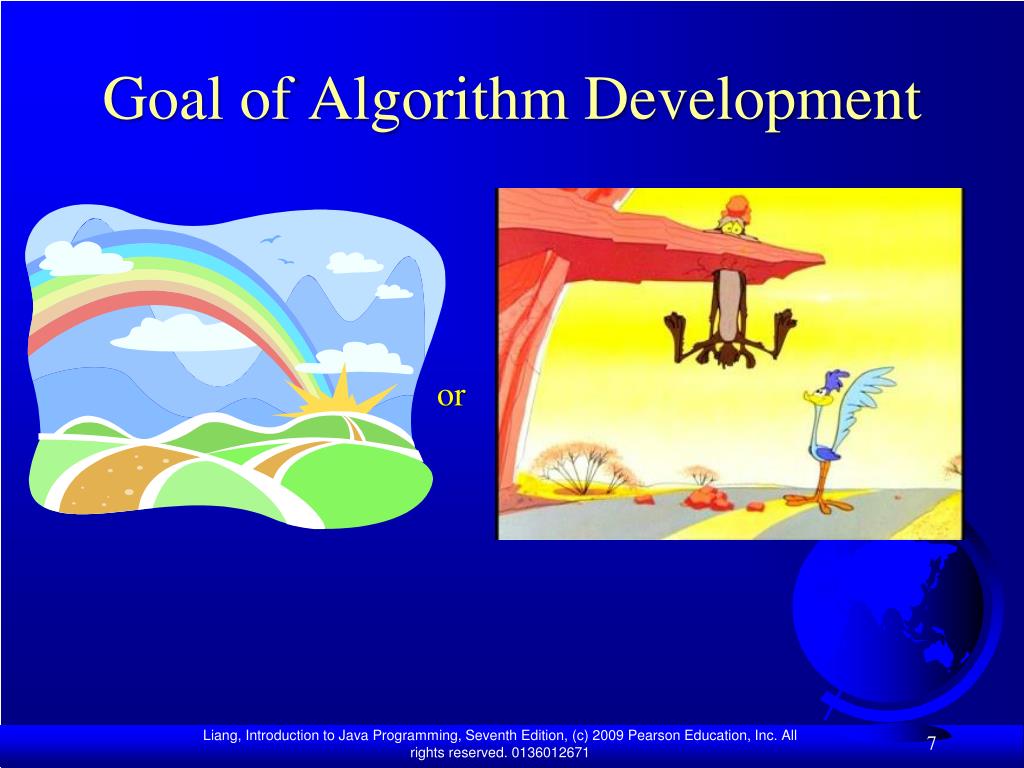 Goal of Algorithm Development

or

Liang, Introduction to Java Programming, Seventh Edition, (c) 2009 Pearson Education, Inc. All rights reserved. 0136012671

7